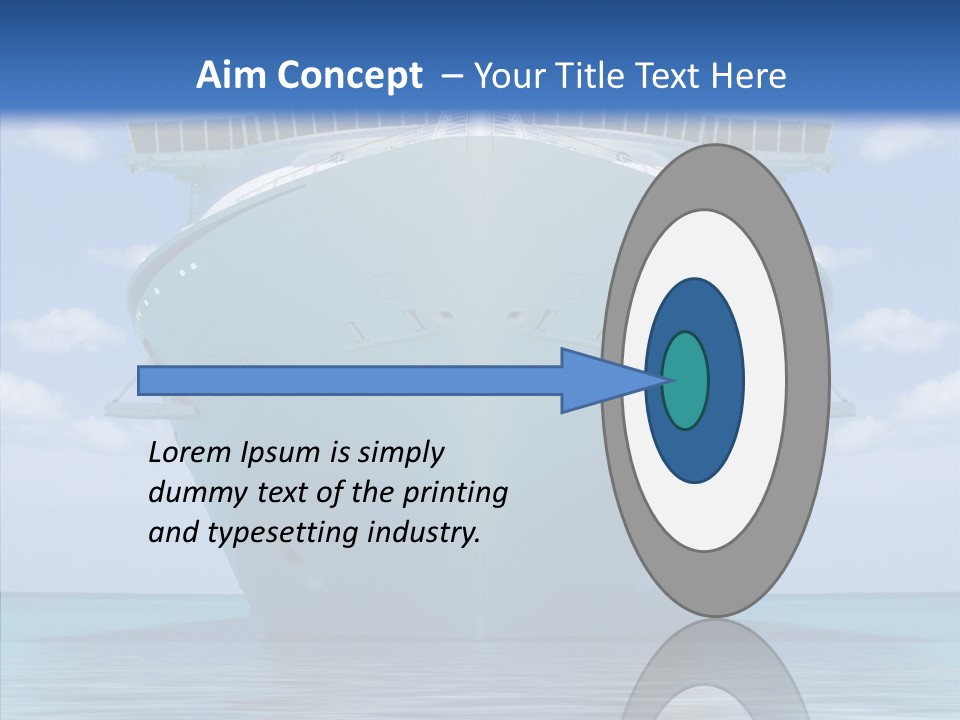 Aim Concept – Your Title Text Here

Lorem Ipsum is simply dummy text of the printing and typesetting industry.